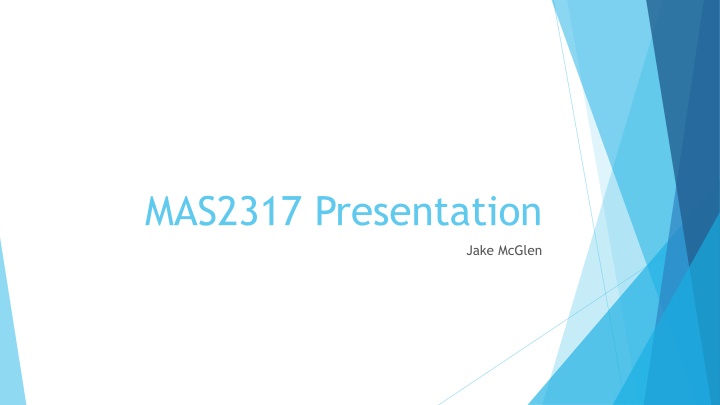 MAS2317 Presentation

Jake McGlen